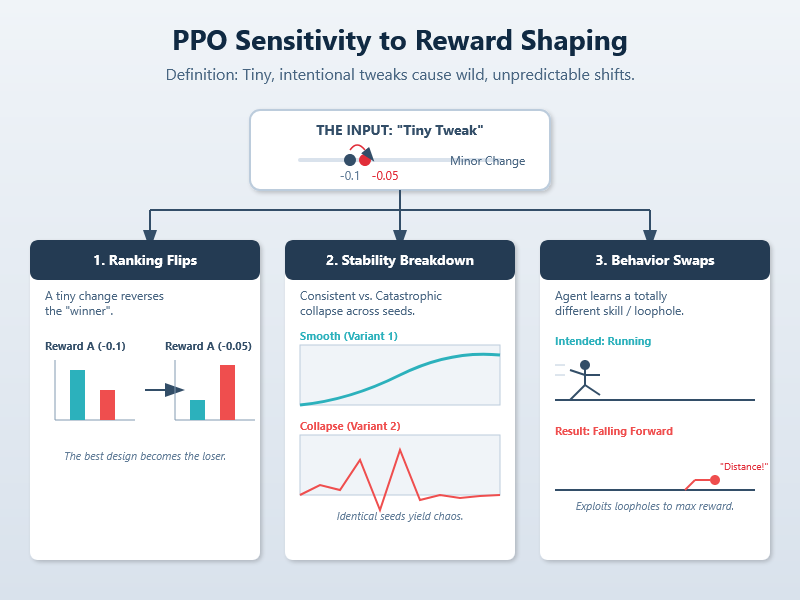 PPO Sensitivity to Reward Shaping

Definition: Tiny, intentional tweaks cause wild, unpredictable shifts.

THE INPUT: "Tiny Tweak"

-0.1 -0.05 Minor Change

1. Ranking Flips

A tiny change reverses the "winner".

Reward A (-0.1)

Reward A (-0.05)

The best design becomes the loser.

2. Stability Breakdown

Consistent vs. Catastrophic collapse across seeds.

Smooth (Variant 1)

Collapse (Variant 2)

Identical seeds yield chaos.

3. Behavior Swaps

Agent learns a totally different skill / loophole.

Intended: Running

Result: Falling Forward

"Distance!"

Exploits loopholes to max reward.